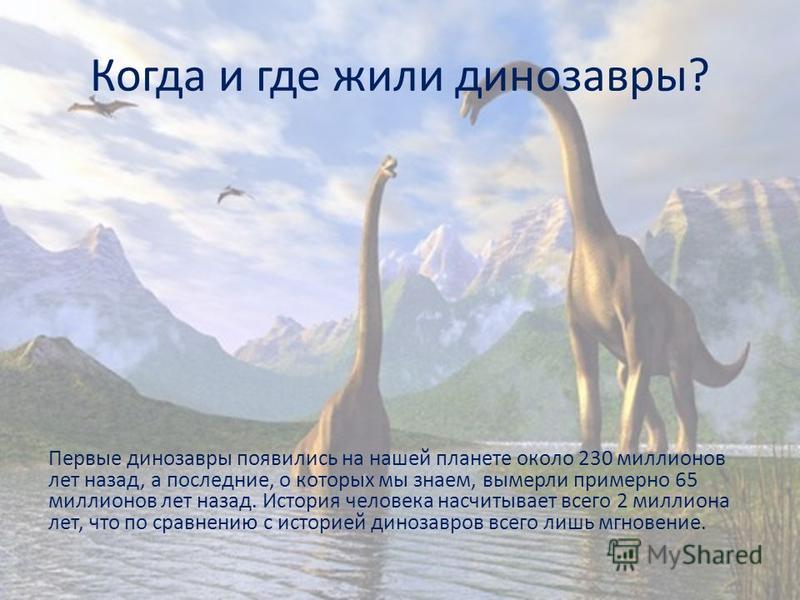 Когда и где жили динозавры?

Первые динозавры появились на нашей планете около 230 миллионов лет назад, а последние, о которых мы знаем, вымерли примерно 65 миллионов лет назад. История человека насчитывает всего 2 миллиона лет, что по сравнению с историей динозавров всего лишь мгновение.

MyShared